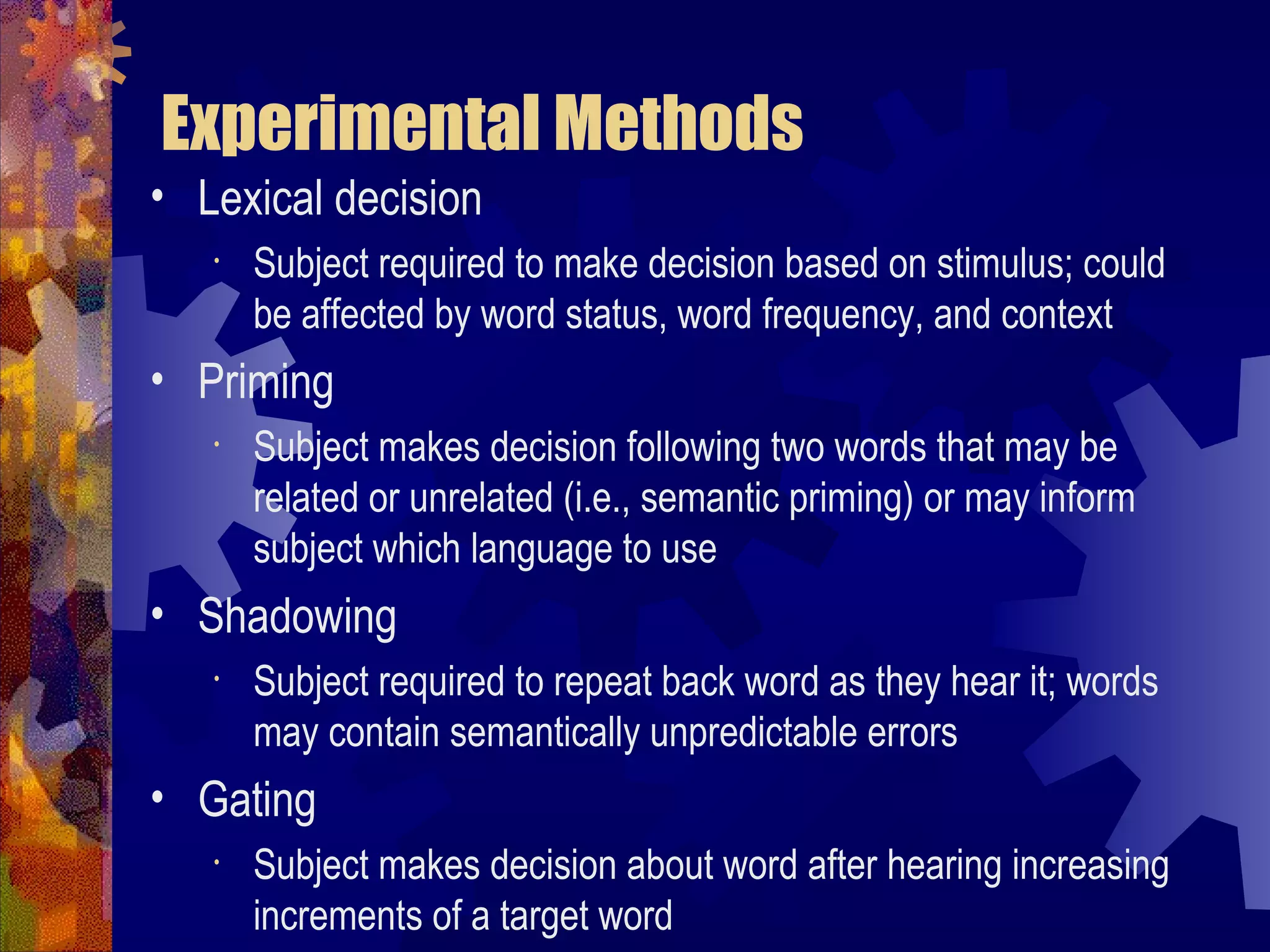 Experimental Methods

• Lexical decision
  • Subject required to make decision based on stimulus; could be affected by word status, word frequency, and context
• Priming
  • Subject makes decision following two words that may be related or unrelated (i.e., semantic priming) or may inform subject which language to use
• Shadowing
  • Subject required to repeat back word as they hear it; words may contain semantically unpredictable errors
• Gating
  • Subject makes decision about word after hearing increasing increments of a target word